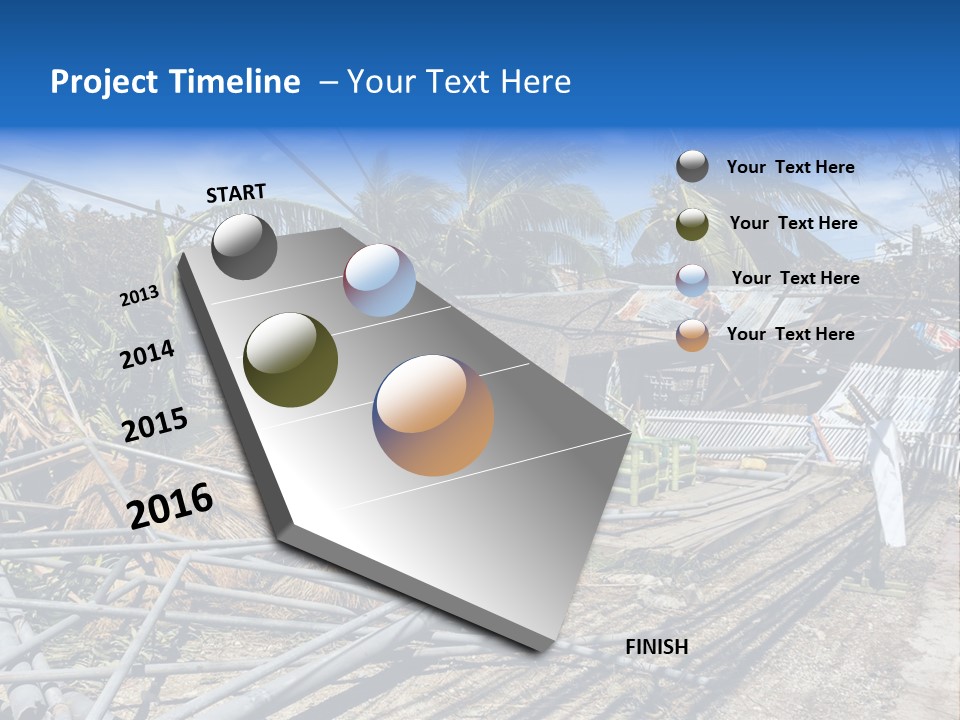 Project Timeline – Your Text Here

START

2013

2014

2015

2016

FINISH

Your Text Here

Your Text Here

Your Text Here

Your Text Here